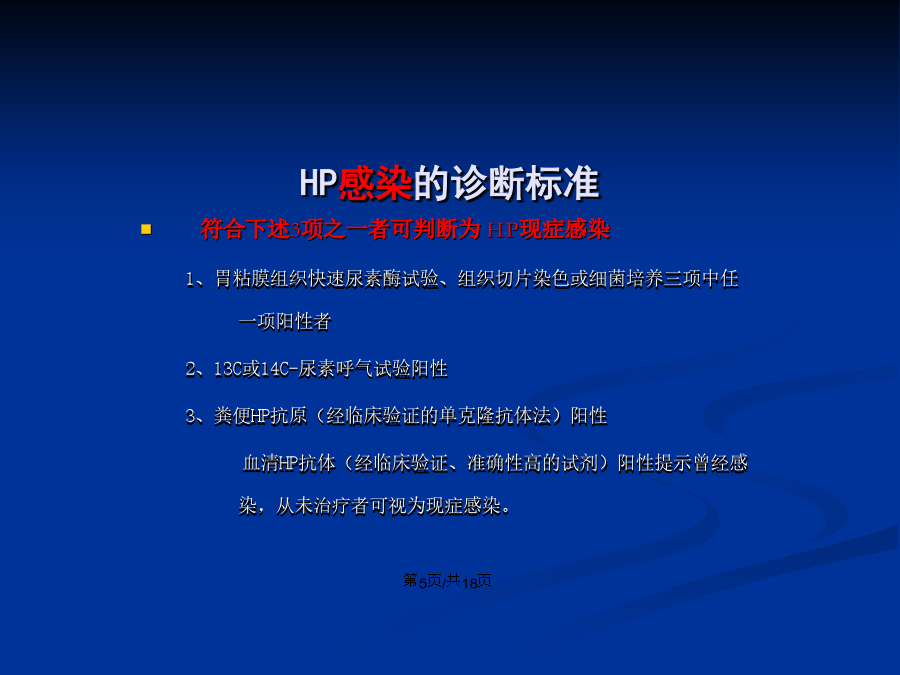 HP感染的诊断标准

符合下述3项之一者可判断为 HP现症感染

1、胃粘膜组织快速尿素酶试验、组织切片染色或细菌培养三项中任一项阳性者

2、13C或14C-尿素呼气试验阳性

3、粪便HP抗原（经临床验证的单克隆抗体法）阳性

血清HP抗体（经临床验证、准确性高的试剂）阳性提示曾经感染，从未治疗者可视为现症感染。

第5页/共18页